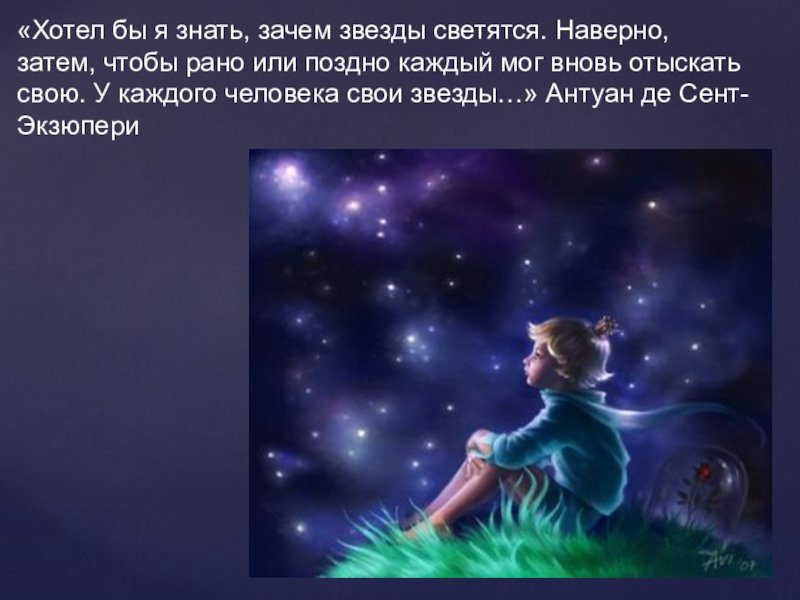 «Хотел бы я знать, зачем звезды светятся. Наверно, затем, чтобы рано или поздно каждый мог вновь отыскать свою. У каждого человека свои звезды…» Антуан де Сент-Экзюпери

Avi '07